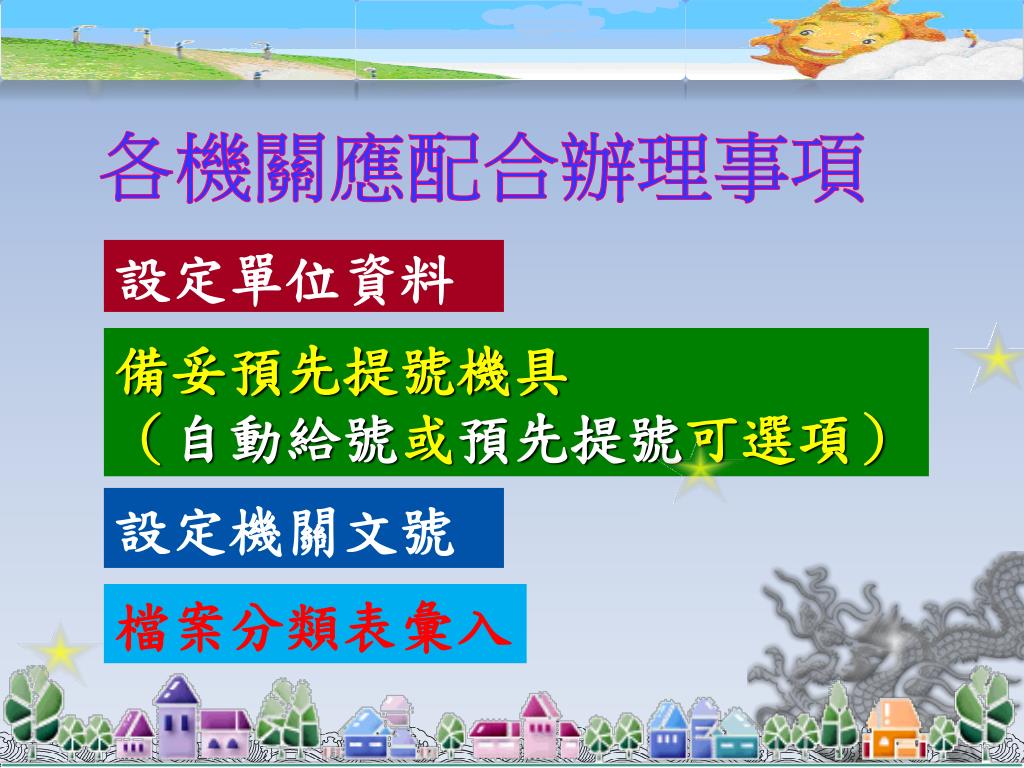 各機關應配合辦理事項

設定單位資料

備妥預先提號機具
（自動給號或預先提號可選項）

設定機關文號

檔案分類表彙入